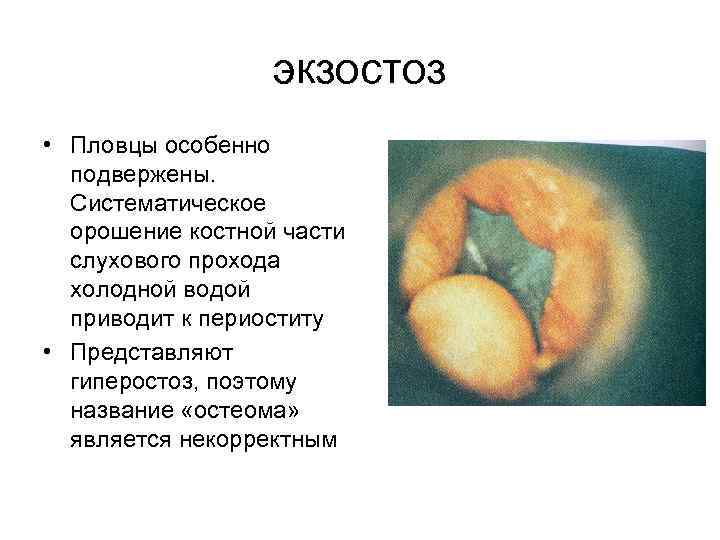 ЭКЗОСТОЗ

• Пловцы особенно подвержены. Систематическое орошение костной части слухового прохода холодной водой приводит к периоститу

• Представляют гиперостоз, поэтому название «остеома» является некорректным